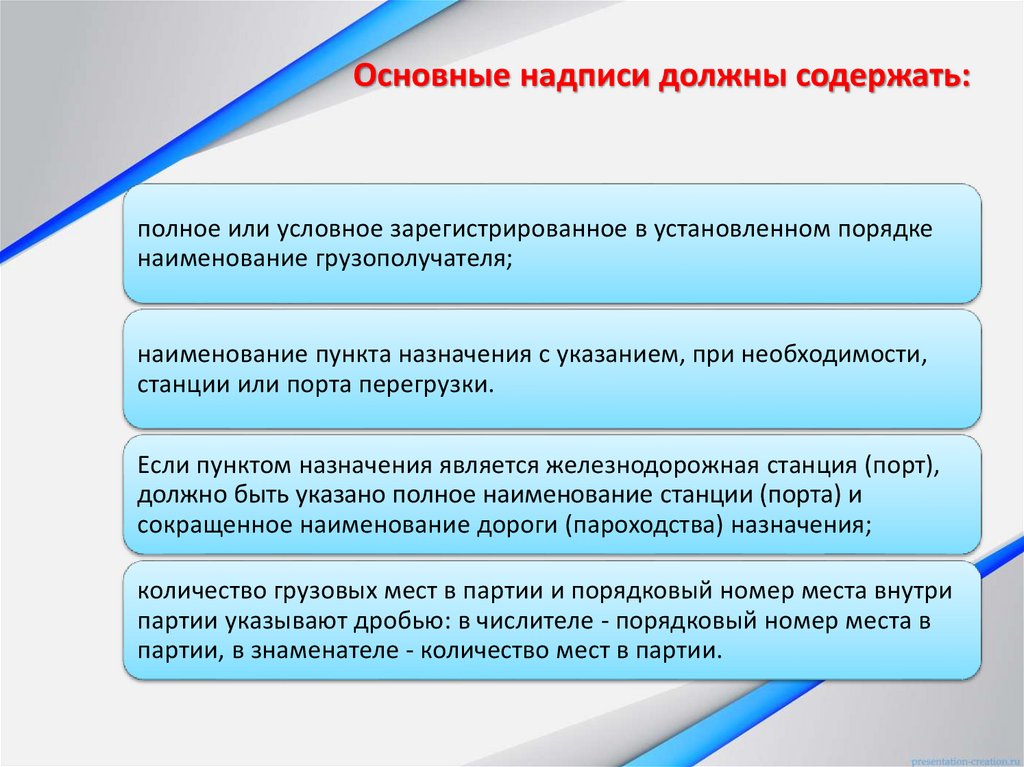 Основные надписи должны содержать:

полное или условное зарегистрированное в установленном порядке наименование грузополучателя;

наименование пункта назначения с указанием, при необходимости, станции или порта перегрузки.

Если пунктом назначения является железнодорожная станция (порт), должно быть указано полное наименование станции (порта) и сокращенное наименование дороги (пароходства) назначения;

количество грузовых мест в партии и порядковый номер места внутри партии указывают дробью: в числителе - порядковый номер места в партии, в знаменателе - количество мест в партии.

presentation-creation.ru